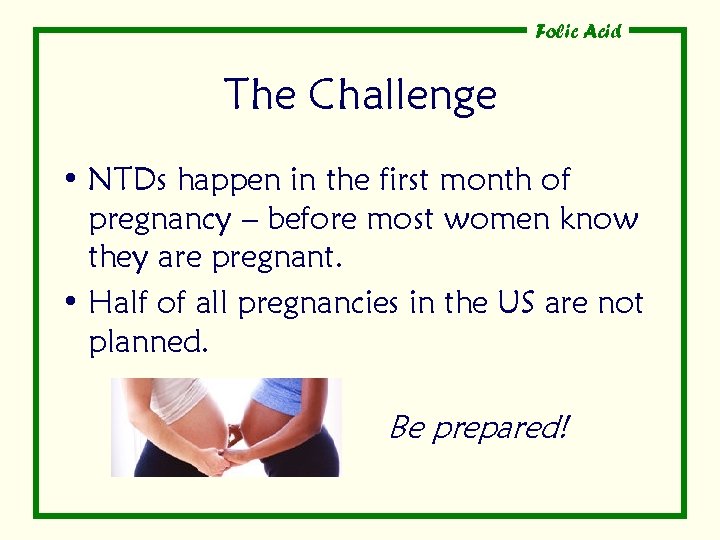 Folic Acid

The Challenge

• NTDs happen in the first month of pregnancy – before most women know they are pregnant.

• Half of all pregnancies in the US are not planned.

Be prepared!